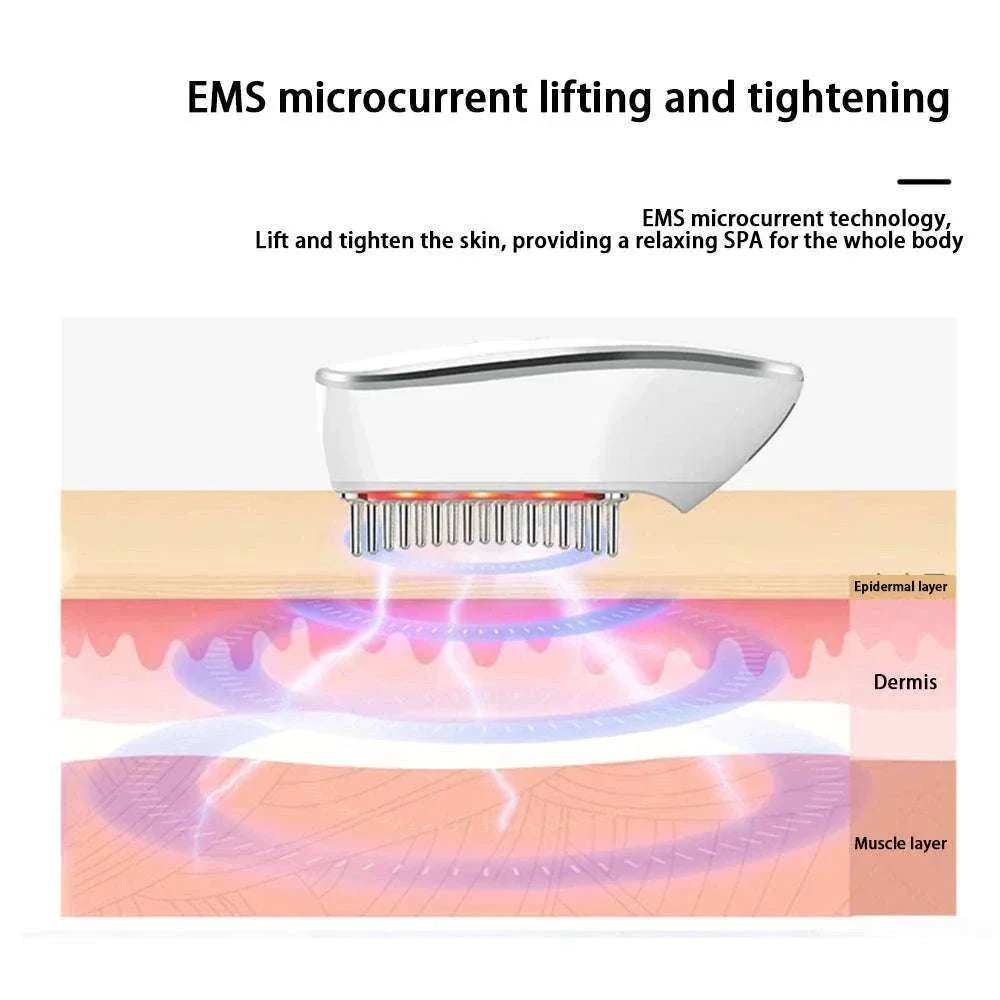 EMS microcurrent lifting and tightening

EMS microcurrent technology,
Lift and tighten the skin, providing a relaxing SPA for the whole body

Epidermal layer

Dermis

Muscle layer